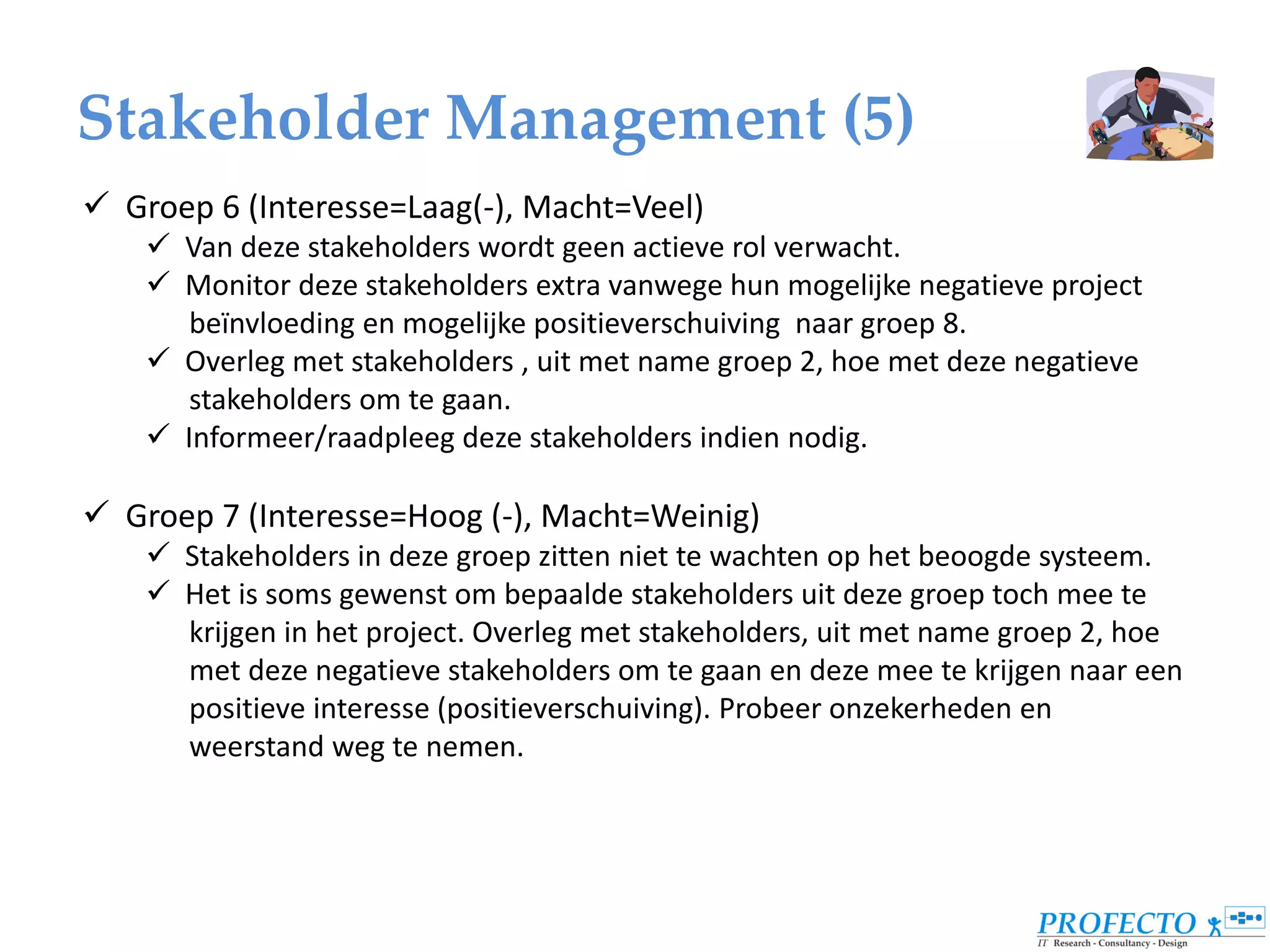 Stakeholder Management (5)

✓ Groep 6 (Interesse=Laag(-), Macht=Veel)

✓ Van deze stakeholders wordt geen actieve rol verwacht.

✓ Monitor deze stakeholders extra vanwege hun mogelijke negatieve project beïnvloeding en mogelijke positieverschuiving naar groep 8.

✓ Overleg met stakeholders , uit met name groep 2, hoe met deze negatieve stakeholders om te gaan.

✓ Informeer/raadpleeg deze stakeholders indien nodig.

✓ Groep 7 (Interesse=Hoog (-), Macht=Weinig)

✓ Stakeholders in deze groep zitten niet te wachten op het beoogde systeem.

✓ Het is soms gewenst om bepaalde stakeholders uit deze groep toch mee te krijgen in het project. Overleg met stakeholders, uit met name groep 2, hoe met deze negatieve stakeholders om te gaan en deze mee te krijgen naar een positieve interesse (positieverschuiving). Probeer onzekerheden en weerstand weg te nemen.

PROFECTO
IT Research - Consultancy - Design